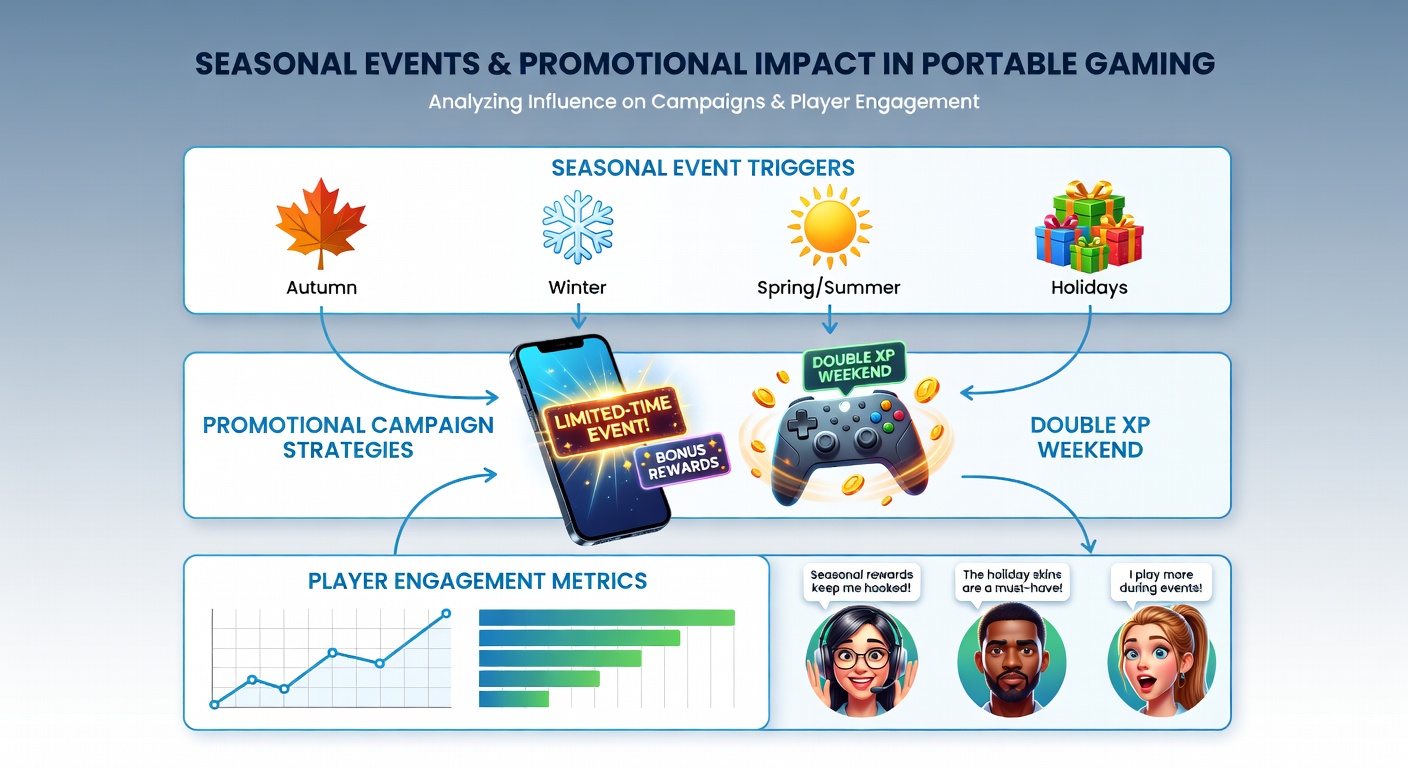 SEASONAL EVENTS & PROMOTIONAL IMPACT IN PORTABLE GAMING

Analyzing Influence on Campaigns & Player Engagement

SEASONAL EVENT TRIGGERS

Autumn

Winter

Spring/Summer

Holidays

PROMOTIONAL CAMPAIGN STRATEGIES

LIMITED-TIME EVENT!

BONUS REWARDS

DOUBLE XP WEEKEND

DOUBLE XP WEEKEND

PLAYER ENGAGEMENT METRICS

Seasonal rewards keep me hooked!

The holiday skins are a must-have!

I play more during events!